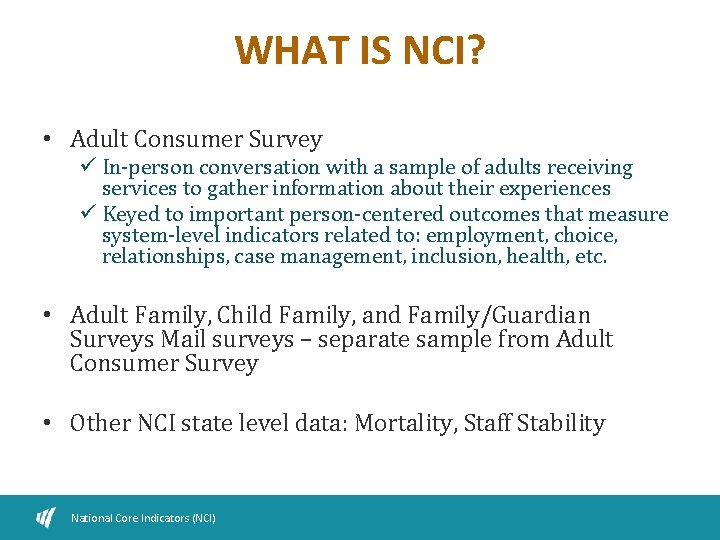 WHAT IS NCI?

• Adult Consumer Survey
✓ In-person conversation with a sample of adults receiving services to gather information about their experiences
✓ Keyed to important person-centered outcomes that measure system-level indicators related to: employment, choice, relationships, case management, inclusion, health, etc.

• Adult Family, Child Family, and Family/Guardian Surveys Mail surveys – separate sample from Adult Consumer Survey

• Other NCI state level data: Mortality, Staff Stability

National Core Indicators (NCI)